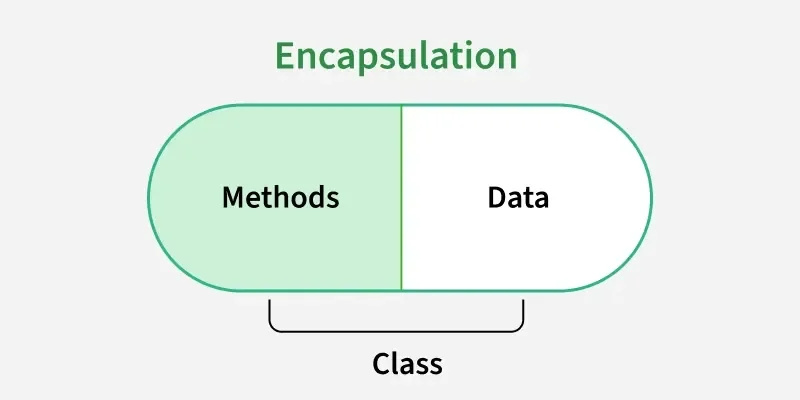 Encapsulation

Methods

Data

Class